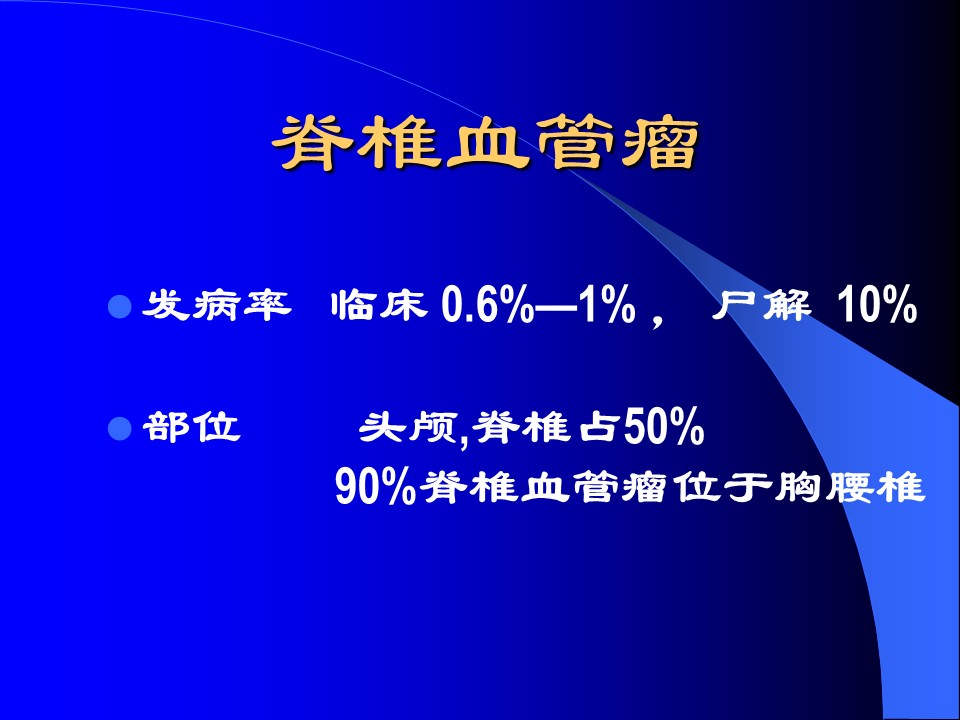 脊椎血管瘤

发病率 临床 0.6%—1%， 尸解 10%

部位 头颅,脊椎占50%
90%脊椎血管瘤位于胸腰椎